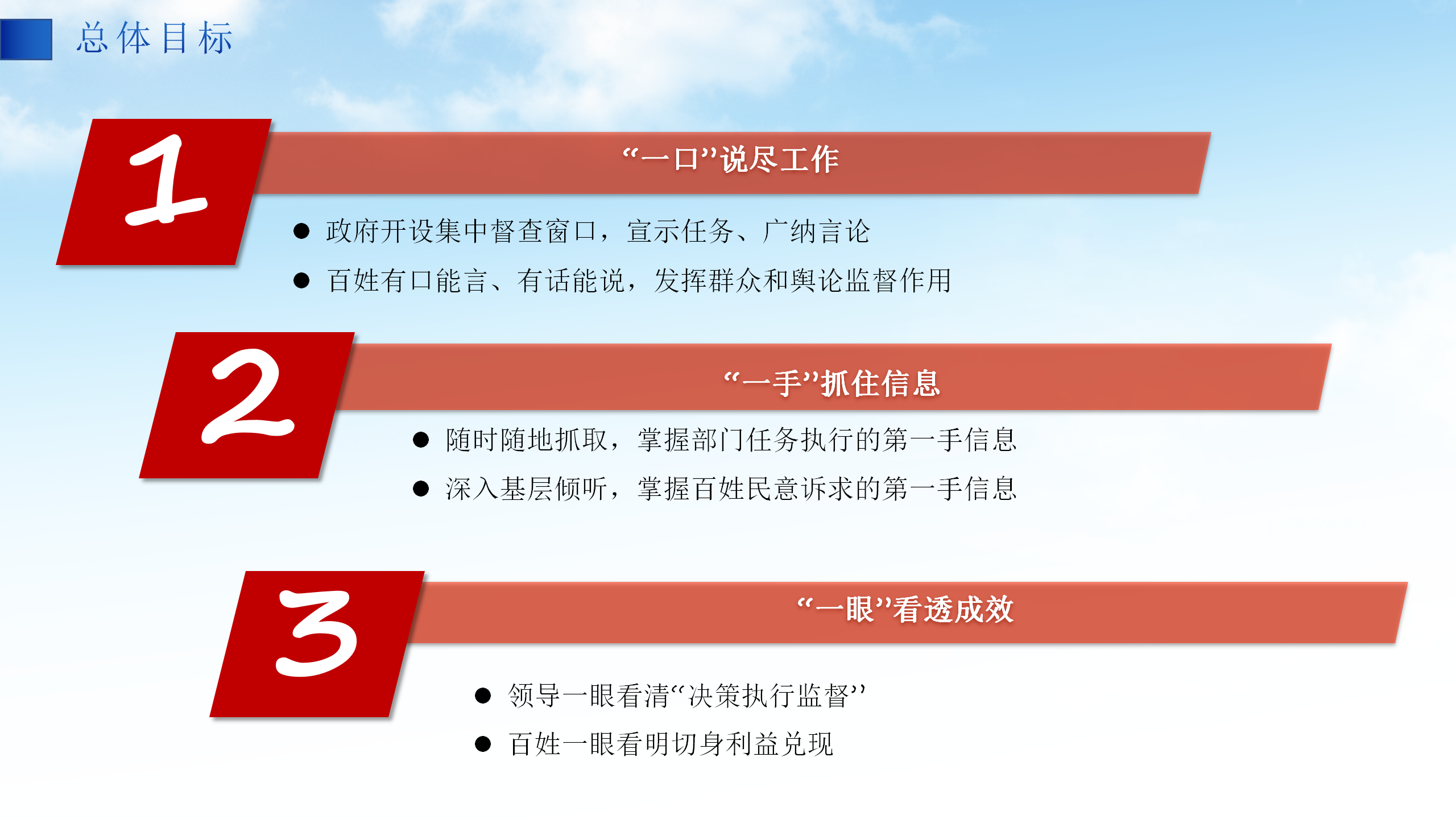 总体目标

1

“一口”说尽工作

● 政府开设集中督查窗口，宣示任务、广纳言论
● 百姓有口能言、有话能说，发挥群众和舆论监督作用

2

“一手”抓住信息

● 随时随地抓取，掌握部门任务执行的第一手信息
● 深入基层倾听，掌握百姓民意诉求的第一手信息

3

“一眼”看透成效

● 领导一眼看清“决策执行监督”
● 百姓一眼看明切身利益兑现